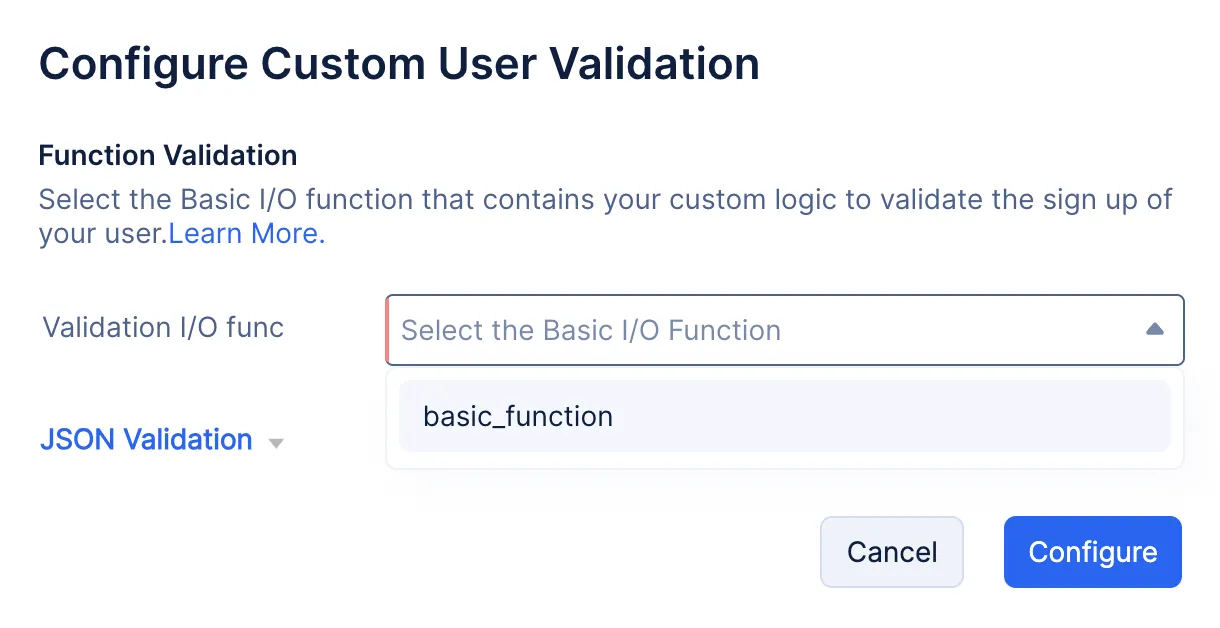 Configure Custom User Validation

Function Validation

Select the Basic I/O function that contains your custom logic to validate the sign up of your user.Learn More.

Validation I/O func

Select the Basic I/O Function

basic_function

JSON Validation

Cancel

Configure